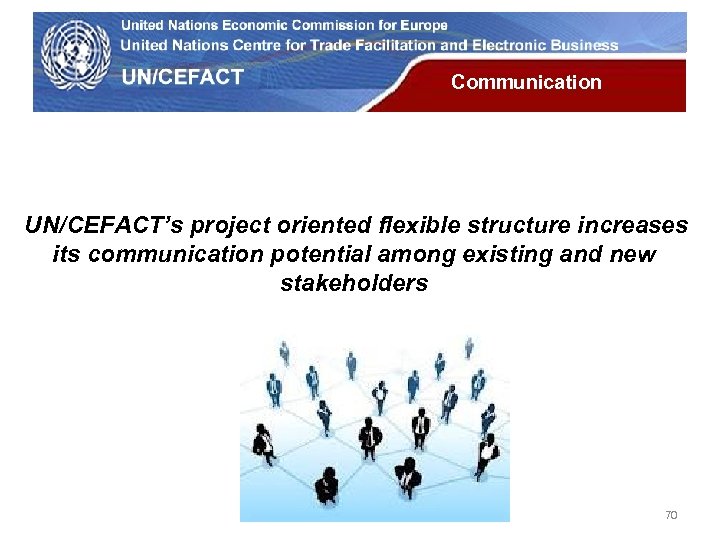 United Nations Economic Commission for Europe
United Nations Centre for Trade Facilitation and Electronic Business
UN/CEFACT
Communication

UN/CEFACT's project oriented flexible structure increases its communication potential among existing and new stakeholders

70